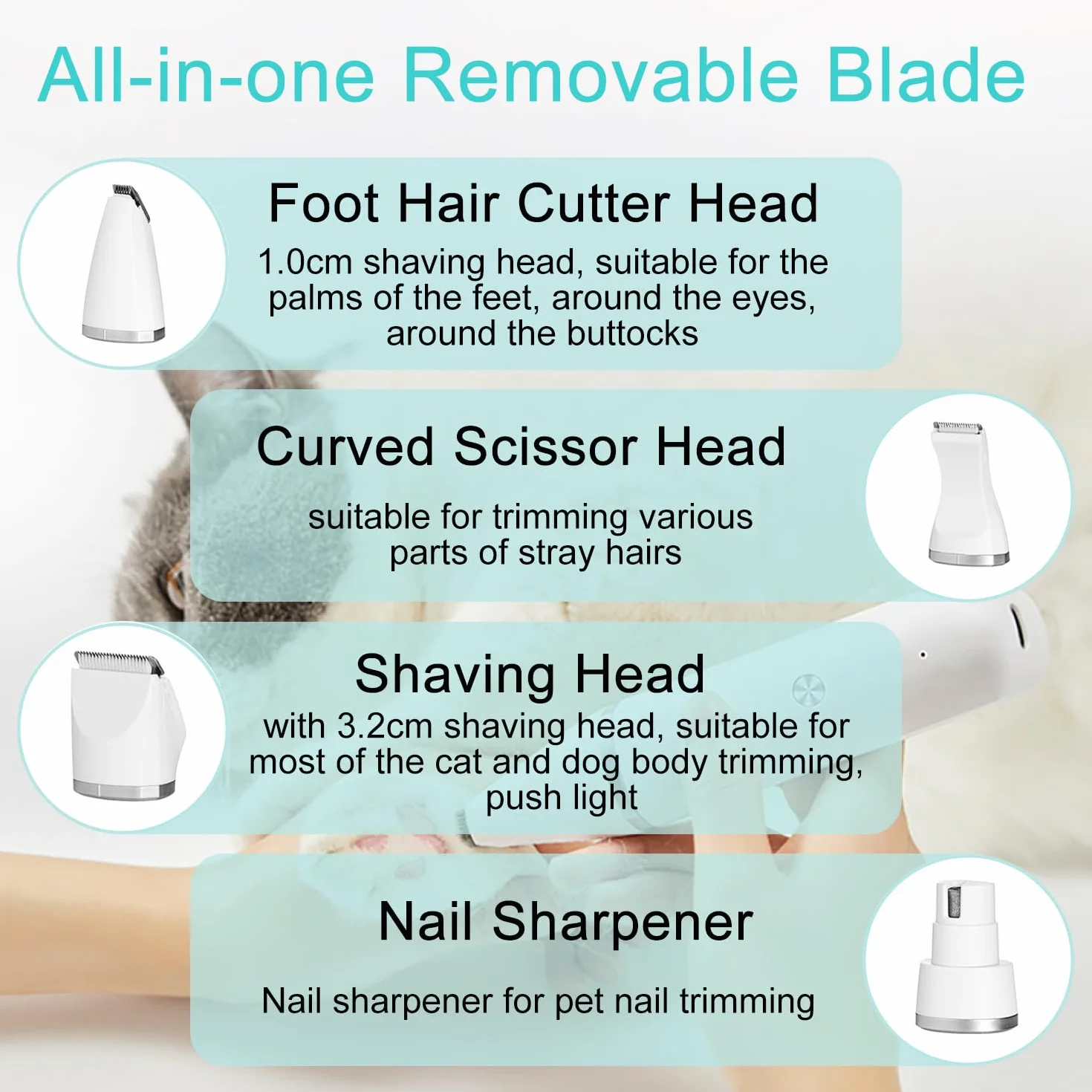 All-in-one Removable Blade

Foot Hair Cutter Head

1.0cm shaving head, suitable for the palms of the feet, around the eyes, around the buttocks

Curved Scissor Head

suitable for trimming various parts of stray hairs

Shaving Head

with 3.2cm shaving head, suitable for most of the cat and dog body trimming, push light

Nail Sharpener

Nail sharpener for pet nail trimming